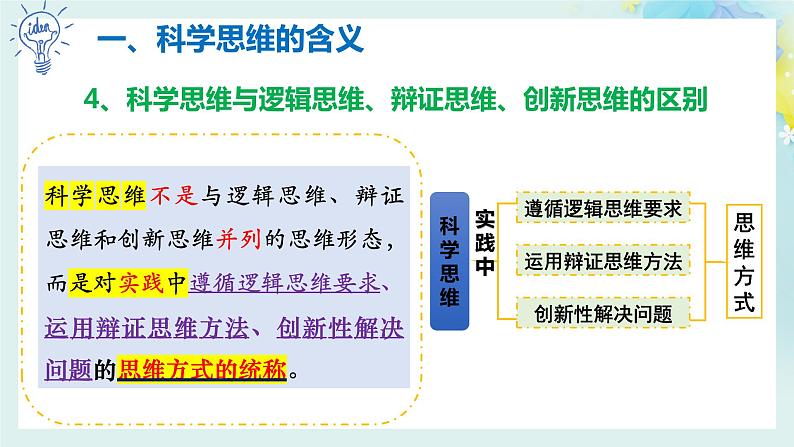 idea

一、科学思维的含义

4、科学思维与逻辑思维、辩证思维、创新思维的区别

科学思维不是与逻辑思维、辩证思维和创新思维并列的思维形态，而是对实践中遵循逻辑思维要求、运用辩证思维方法、创新性解决问题的思维方式的统称。

科学思维

实践中

遵循逻辑思维要求

运用辩证思维方法

创新性解决问题

思维方式